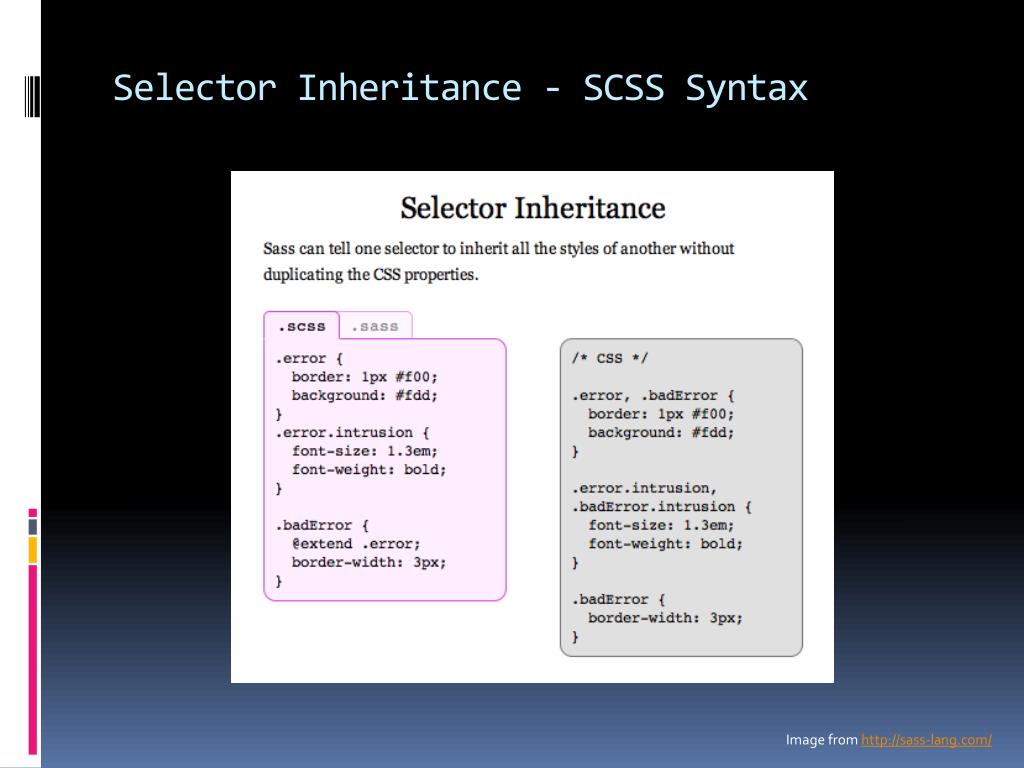 Selector Inheritance - SCSS Syntax

Selector Inheritance

Sass can tell one selector to inherit all the styles of another without duplicating the CSS properties.

.scss .sass

.error {
  border: 1px #f00;
  background: #fdd;
}
.error.intrusion {
  font-size: 1.3em;
  font-weight: bold;
}

.badError {
  @extend .error;
  border-width: 3px;
}

/* CSS */

.error, .badError {
  border: 1px #f00;
  background: #fdd;
}

.error.intrusion,
.badError.intrusion {
  font-size: 1.3em;
  font-weight: bold;
}

.badError {
  border-width: 3px;
}

Image from http://sass-lang.com/